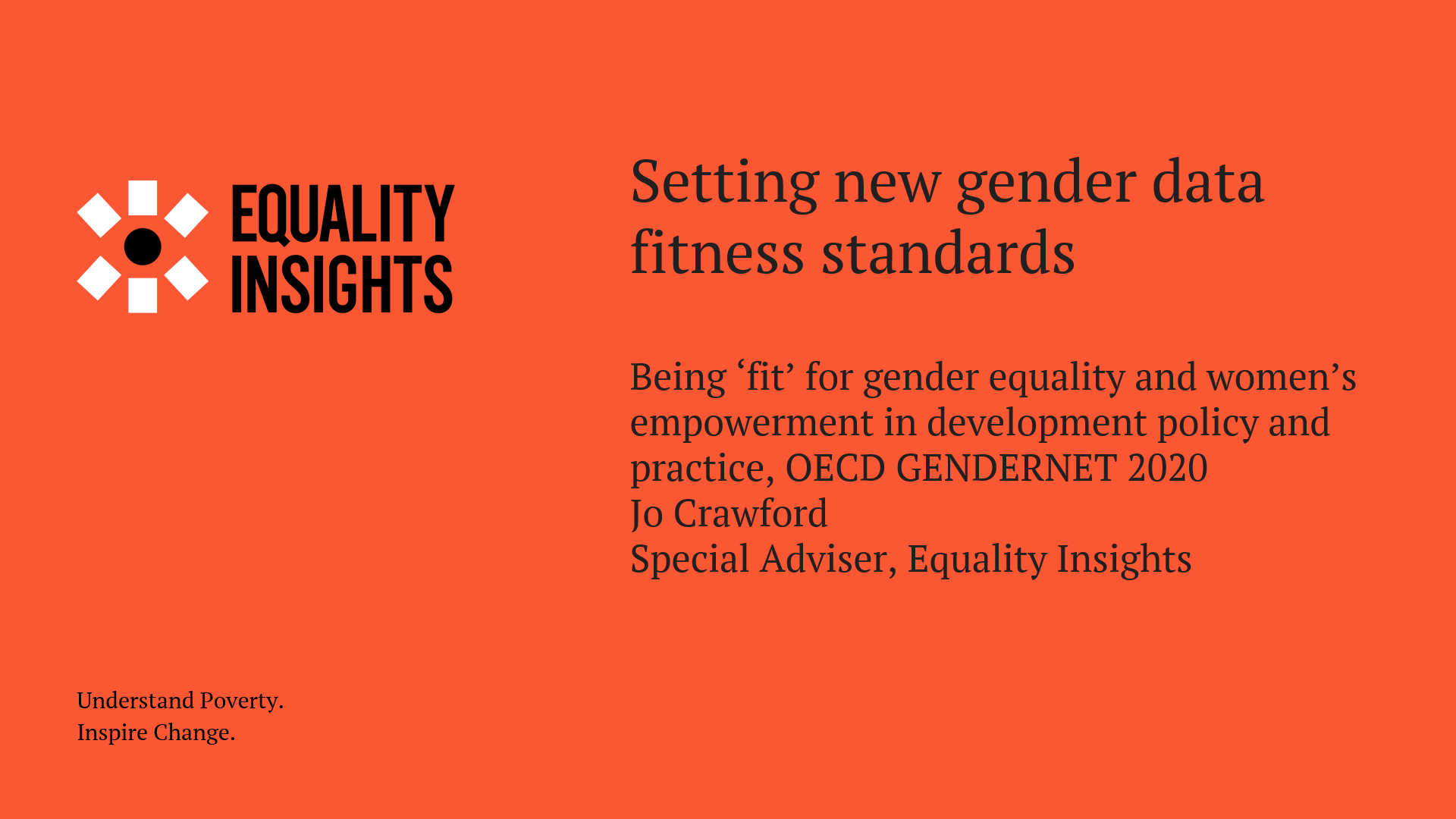 EQUALITY
INSIGHTS

Setting new gender data fitness standards

Being ‘fit’ for gender equality and women’s empowerment in development policy and practice, OECD GENDERNET 2020
Jo Crawford
Special Adviser, Equality Insights

Understand Poverty.
Inspire Change.